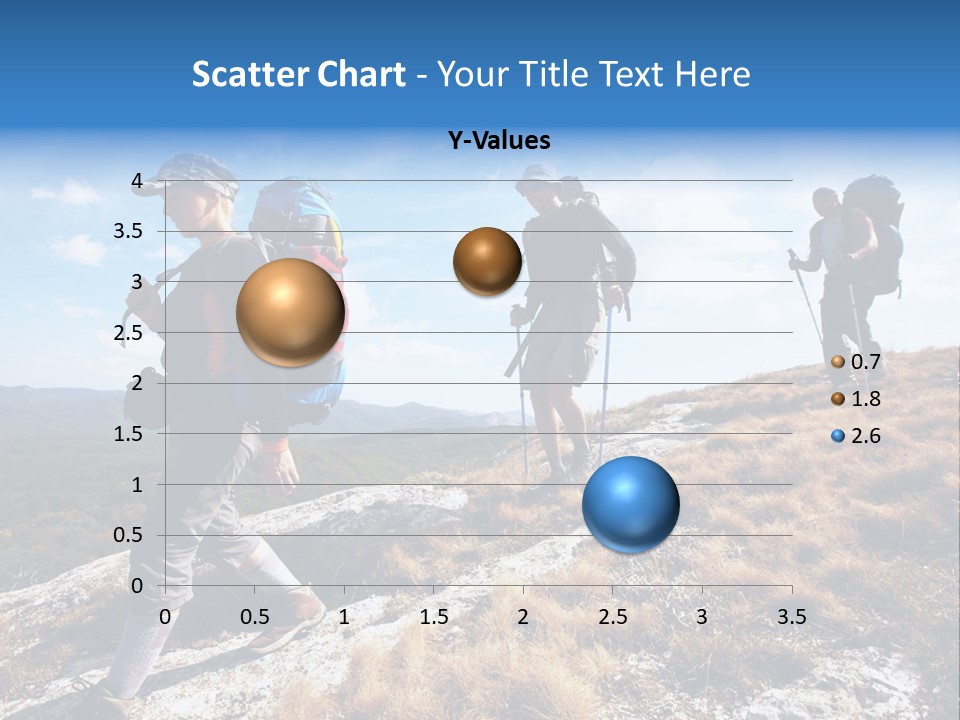 Scatter Chart - Your Title Text Here

Y-Values

4
3.5
3
2.5
2
1.5
1
0.5
0

0 0.5 1 1.5 2 2.5 3 3.5

0.7
1.8
2.6